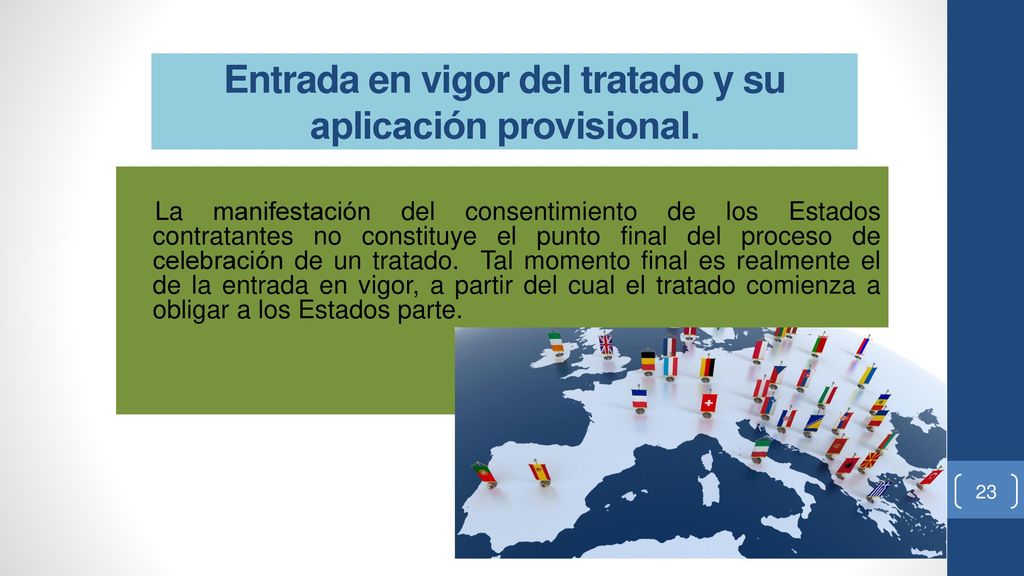 Entrada en vigor del tratado y su aplicación provisional.

La manifestación del consentimiento de los Estados contratantes no constituye el punto final del proceso de celebración de un tratado. Tal momento final es realmente el de la entrada en vigor, a partir del cual el tratado comienza a obligar a los Estados parte.

23